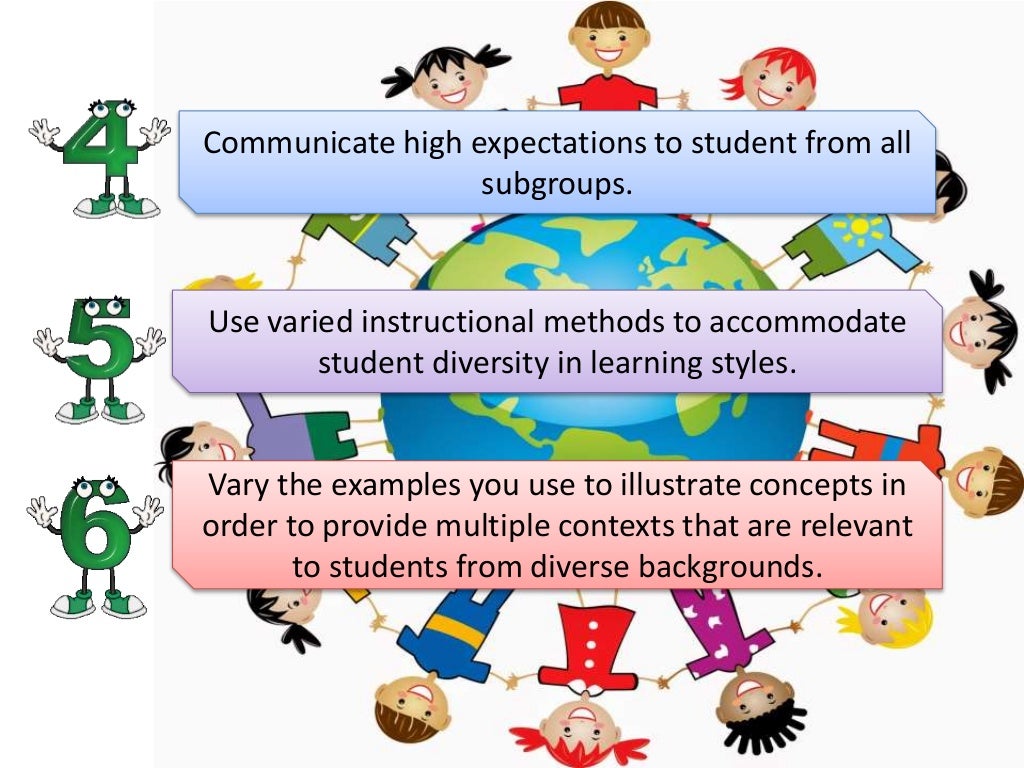 4

Communicate high expectations to student from all subgroups.

5

Use varied instructional methods to accommodate student diversity in learning styles.

6

Vary the examples you use to illustrate concepts in order to provide multiple contexts that are relevant to students from diverse backgrounds.